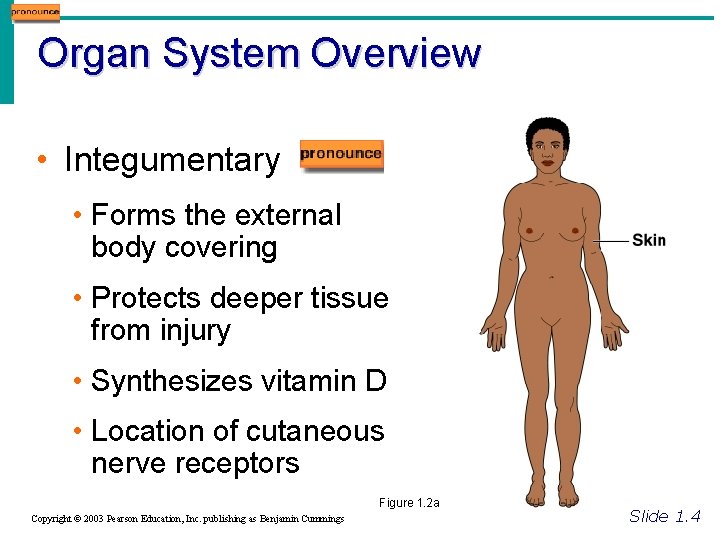 pronounce

Organ System Overview

• Integumentary pronounce
  • Forms the external body covering
  • Protects deeper tissue from injury
  • Synthesizes vitamin D
  • Location of cutaneous nerve receptors

Skin

Figure 1.2a

Copyright © 2003 Pearson Education, Inc. publishing as Benjamin Cummings

Slide 1.4